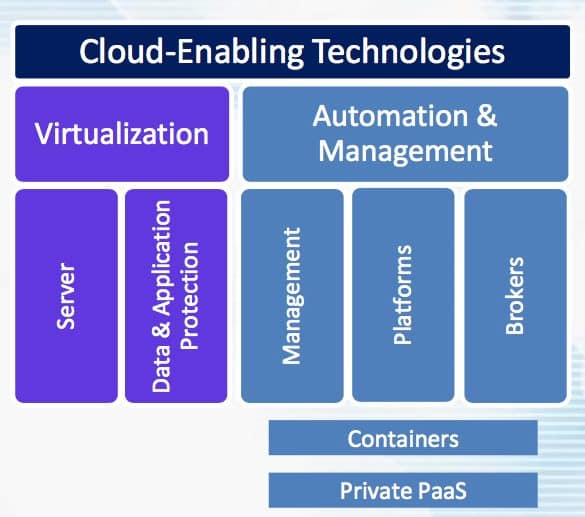 Cloud-Enabling Technologies

Virtualization

Automation & Management

Server

Data & Application Protection

Management

Platforms

Brokers

Containers

Private PaaS